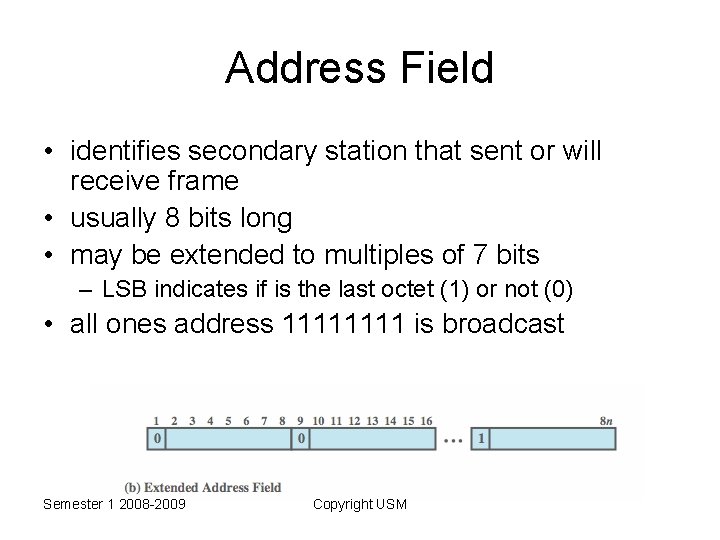 Address Field

• identifies secondary station that sent or will receive frame
• usually 8 bits long
• may be extended to multiples of 7 bits
  – LSB indicates if is the last octet (1) or not (0)
• all ones address 11111111 is broadcast

1 2 3 4 5 6 7 8 9 10 11 12 13 14 15 16 8n
0 0 ... 1

(b) Extended Address Field

Semester 1 2008-2009 Copyright USM